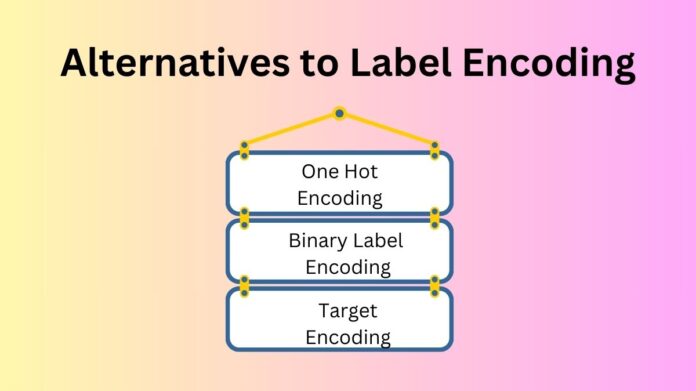 Alternatives to Label Encoding

One Hot Encoding

Binary Label Encoding

Target Encoding